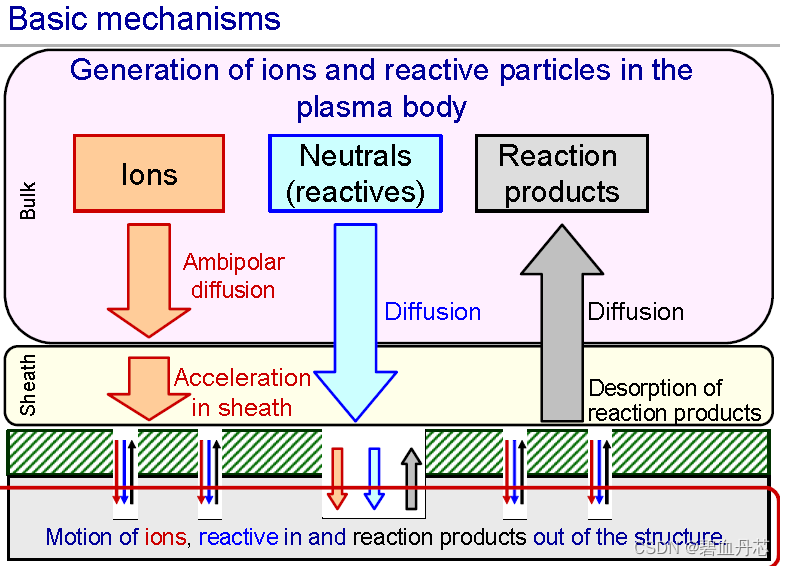 Basic mechanisms

Generation of ions and reactive particles in the plasma body

Bulk

Ions

Neutrals (reactives)

Reaction products

Ambipolar diffusion

Diffusion

Diffusion

Sheath

Acceleration in sheath

Desorption of reaction products

Motion of ions, reactive in and reaction products out of the structure

CSDN @碧血丹芯